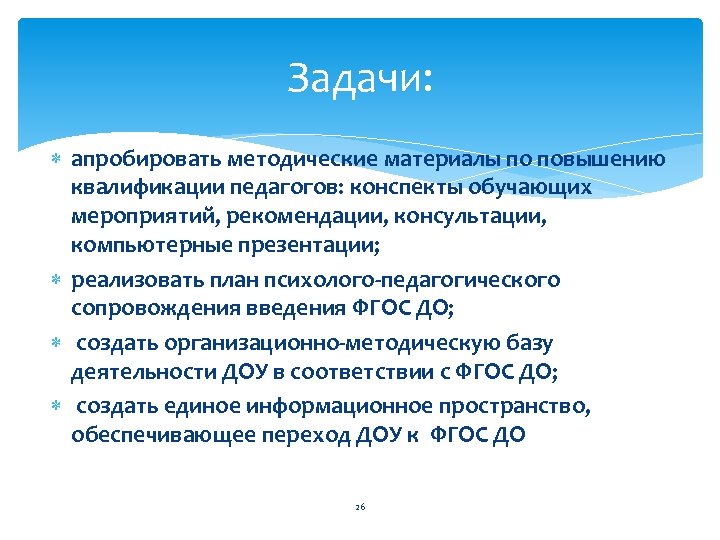 Задачи:

* апробировать методические материалы по повышению квалификации педагогов: конспекты обучающих мероприятий, рекомендации, консультации, компьютерные презентации;

* реализовать план психолого-педагогического сопровождения введения ФГОС ДО;

* создать организационно-методическую базу деятельности ДОУ в соответствии с ФГОС ДО;

* создать единое информационное пространство, обеспечивающее переход ДОУ к ФГОС ДО

26